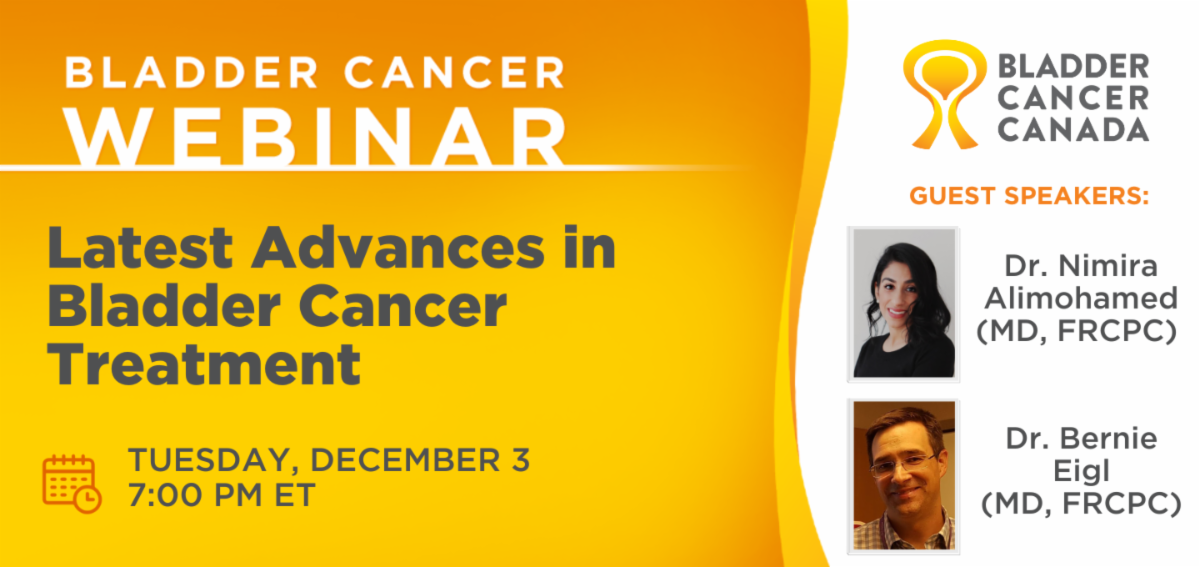 BLADDER CANCER
WEBINAR

Latest Advances in Bladder Cancer Treatment

TUESDAY, DECEMBER 3
7:00 PM ET

BLADDER CANCER CANADA

GUEST SPEAKERS:

Dr. Nimira Alimohamed (MD, FRCPC)

Dr. Bernie Eigl (MD, FRCPC)